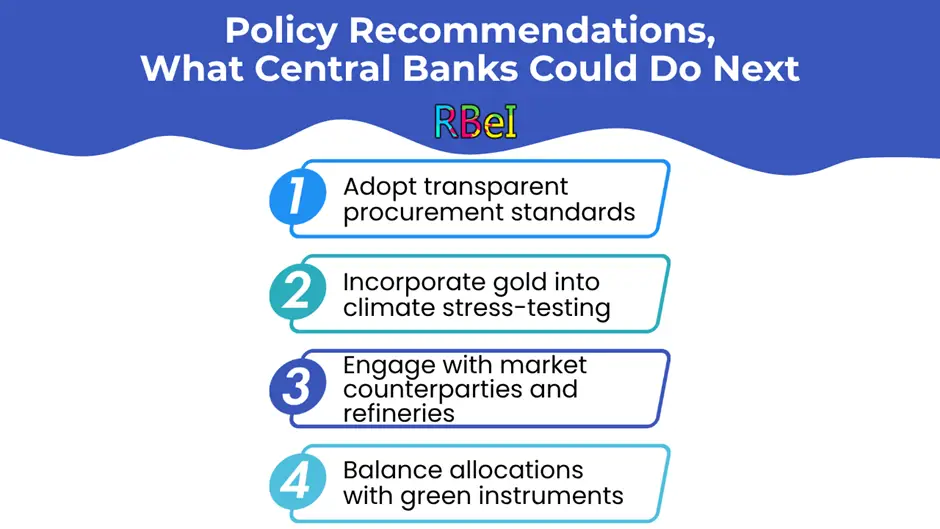 Policy Recommendations, What Central Banks Could Do Next

RBeI

1 Adopt transparent procurement standards

2 Incorporate gold into climate stress-testing

3 Engage with market counterparties and refineries

4 Balance allocations with green instruments